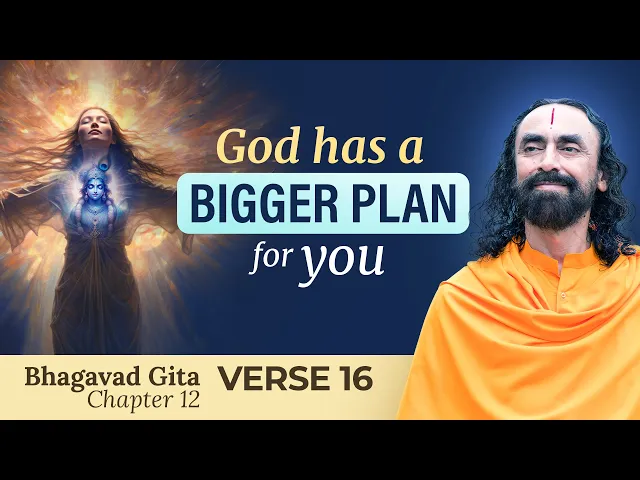 God has a
BIGGER PLAN
for you

Bhagavad Gita
Chapter 12
VERSE 16